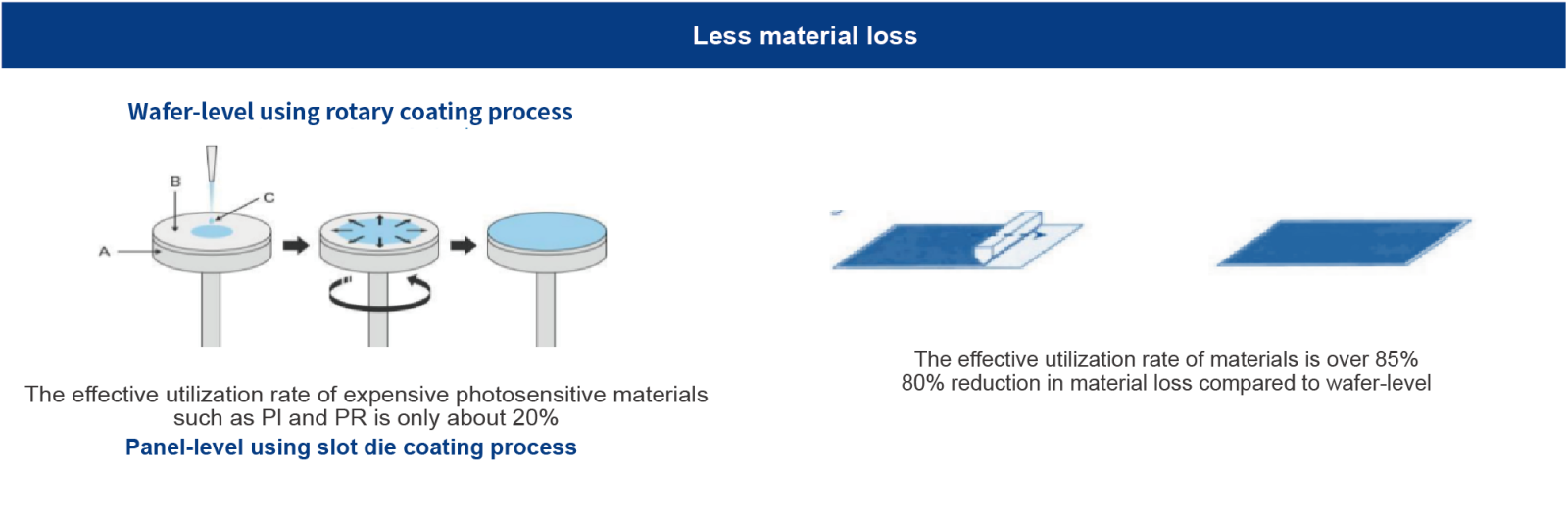 Less material loss

Wafer-level using rotary coating process

B

C

A

The effective utilization rate of expensive photosensitive materials such as PI and PR is only about 20%

Panel-level using slot die coating process

The effective utilization rate of materials is over 85%
80% reduction in material loss compared to wafer-level